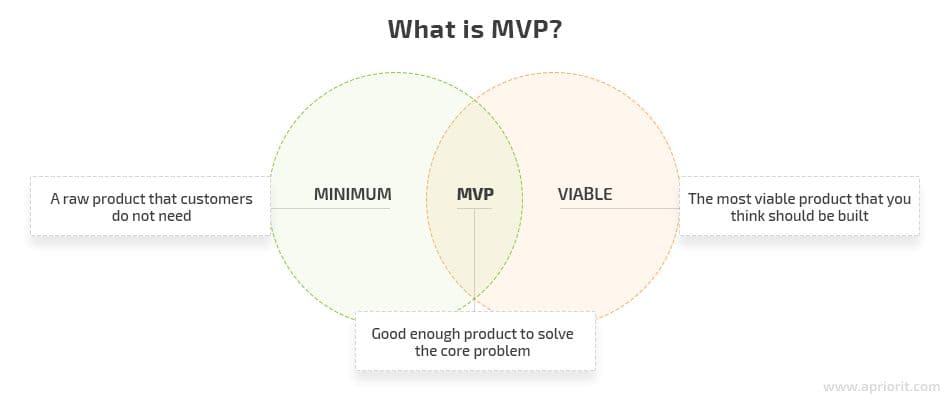 What is MVP?

A raw product that customers do not need

MINIMUM

MVP

VIABLE

The most viable product that you think should be built

Good enough product to solve the core problem

www.apriorit.com